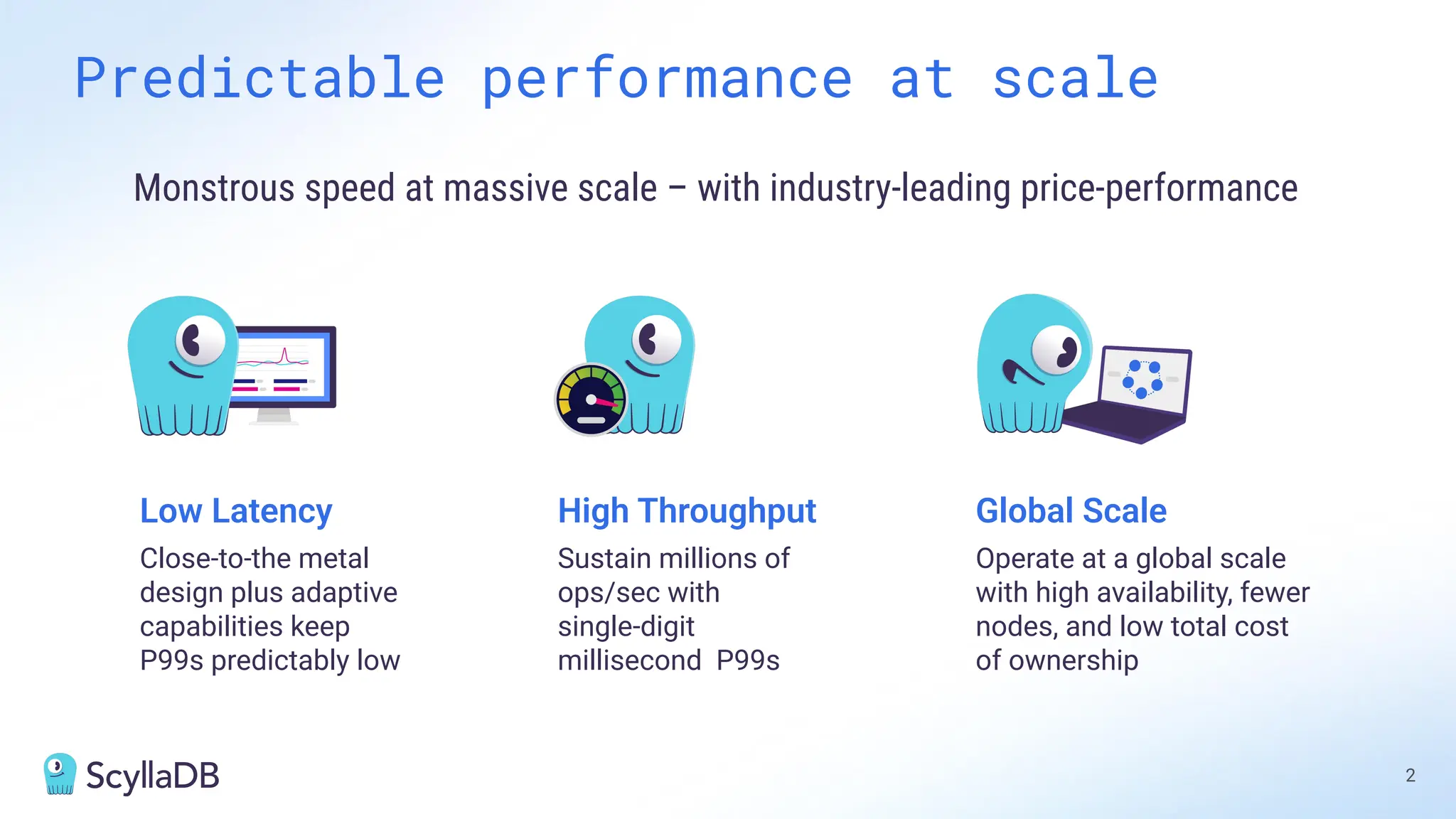 Predictable performance at scale

Monstrous speed at massive scale – with industry-leading price-performance

Low Latency
Close-to-the metal design plus adaptive capabilities keep P99s predictably low

High Throughput
Sustain millions of ops/sec with single-digit millisecond P99s

Global Scale
Operate at a global scale with high availability, fewer nodes, and low total cost of ownership

ScyllaDB

2